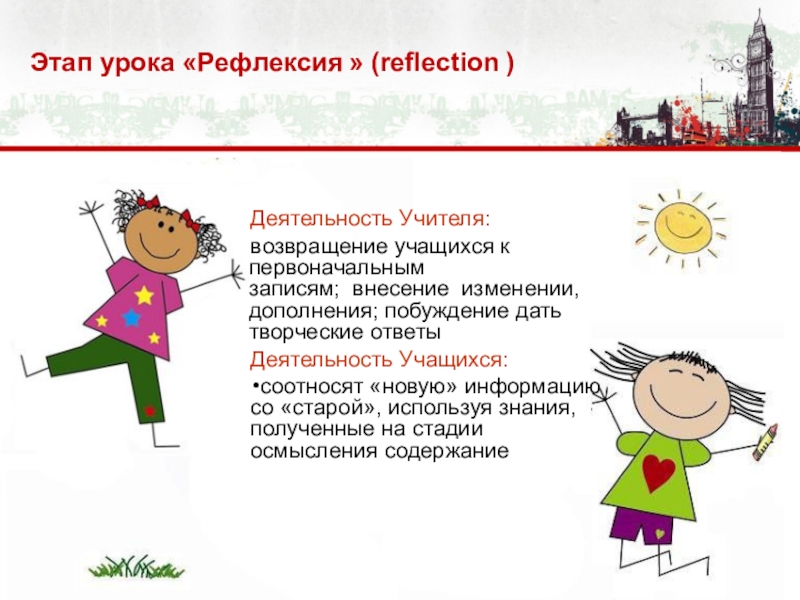 Этап урока «Рефлексия » (reflection )

Деятельность Учителя:

возвращение учащихся к первоначальным записям; внесение изменении, дополнения; побуждение дать творческие ответы

Деятельность Учащихся:

•соотносят «новую» информацию со «старой», используя знания, полученные на стадии осмысления содержание